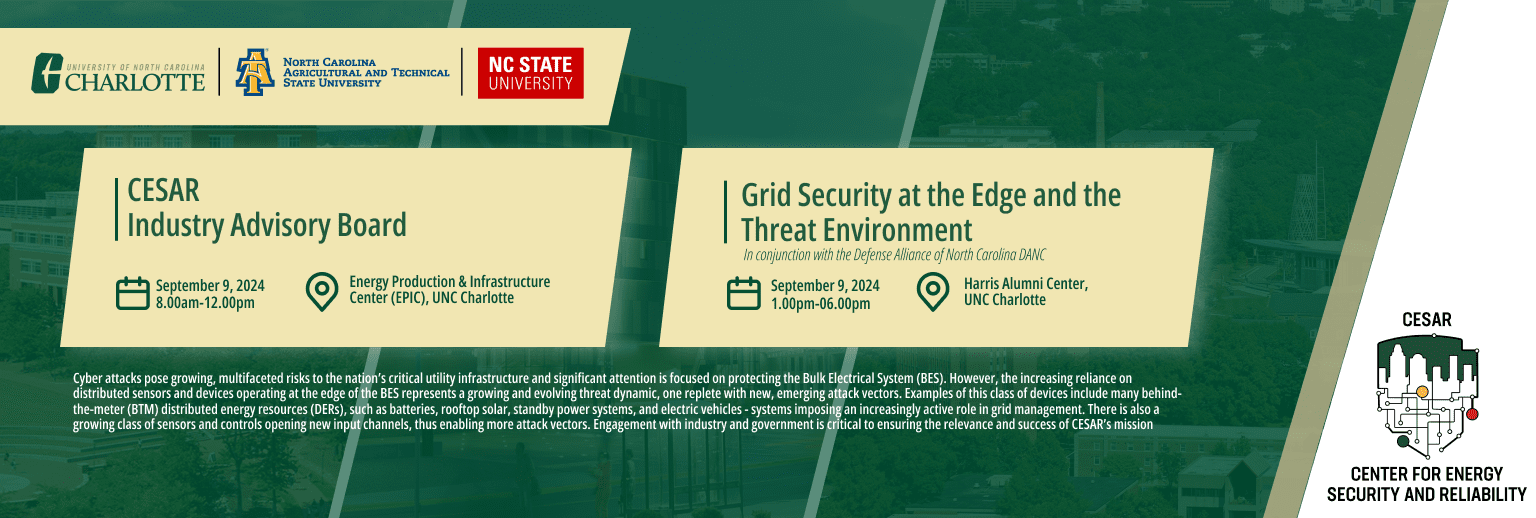 UNIVERSITY OF NORTH CAROLINA CHARLOTTE

NORTH CAROLINA AGRICULTURAL AND TECHNICAL STATE UNIVERSITY

NC STATE UNIVERSITY

CESAR Industry Advisory Board

September 9, 2024 8.00am-12.00pm

Energy Production & Infrastructure Center (EPIC), UNC Charlotte

Grid Security at the Edge and the Threat Environment

In conjunction with the Defense Alliance of North Carolina DANC

September 9, 2024 1.00pm-06.00pm

Harris Alumni Center, UNC Charlotte

Cyber attacks pose growing, multifaceted risks to the nation's critical utility infrastructure and significant attention is focused on protecting the Bulk Electrical System (BES). However, the increasing reliance on distributed sensors and devices operating at the edge of the BES represents a growing and evolving threat dynamic, one replete with new, emerging attack vectors. Examples of this class of devices include many behind-the-meter (BTM) distributed energy resources (DERs), such as batteries, rooftop solar, standby power systems, and electric vehicles - systems imposing an increasingly active role in grid management. There is also a growing class of sensors and controls opening new input channels, thus enabling more attack vectors. Engagement with industry and government is critical to ensuring the relevance and success of CESAR's mission

CESAR

CENTER FOR ENERGY SECURITY AND RELIABILITY